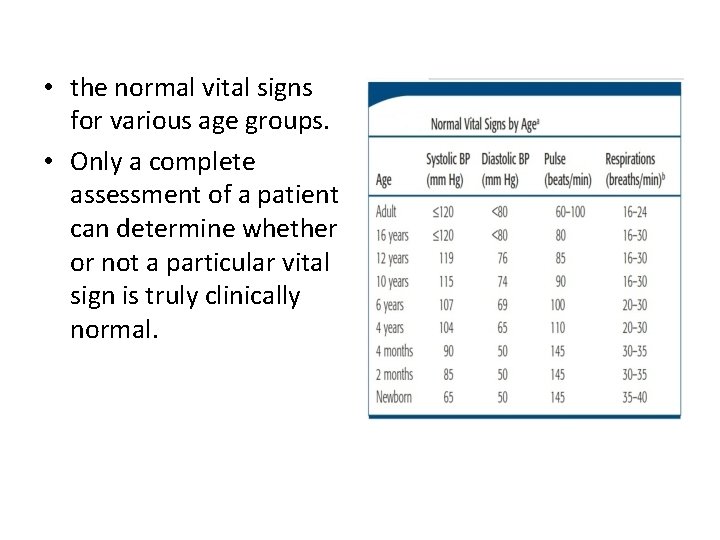 • the normal vital signs for various age groups.

• Only a complete assessment of a patient can determine whether or not a particular vital sign is truly clinically normal.

Normal Vital Signs by Age$^a$

| Age | Systolic BP (mm Hg) | Diastolic BP (mm Hg) | Pulse (beats/min) | Respirations (breaths/min)$^b$ |
|---|---|---|---|---|
| Adult | ≤120 | <80 | 60–100 | 16–24 |
| 16 years | ≤120 | <80 | 80 | 16–30 |
| 12 years | 119 | 76 | 85 | 16–30 |
| 10 years | 115 | 74 | 90 | 16–30 |
| 6 years | 107 | 69 | 100 | 20–30 |
| 4 years | 104 | 65 | 110 | 20–30 |
| 4 months | 90 | 50 | 145 | 30–35 |
| 2 months | 85 | 50 | 145 | 30–35 |
| Newborn | 65 | 50 | 145 | 35–40 |